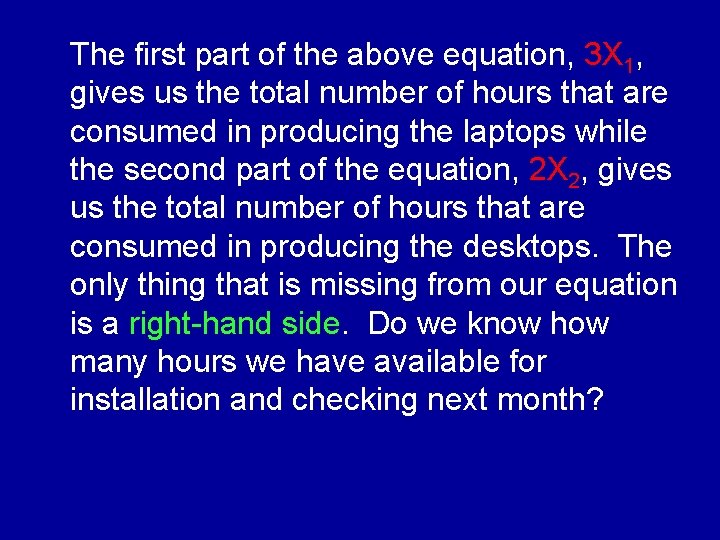 The first part of the above equation, $3X_1$, gives us the total number of hours that are consumed in producing the laptops while the second part of the equation, $2X_2$, gives us the total number of hours that are consumed in producing the desktops. The only thing that is missing from our equation is a right-hand side. Do we know how many hours we have available for installation and checking next month?